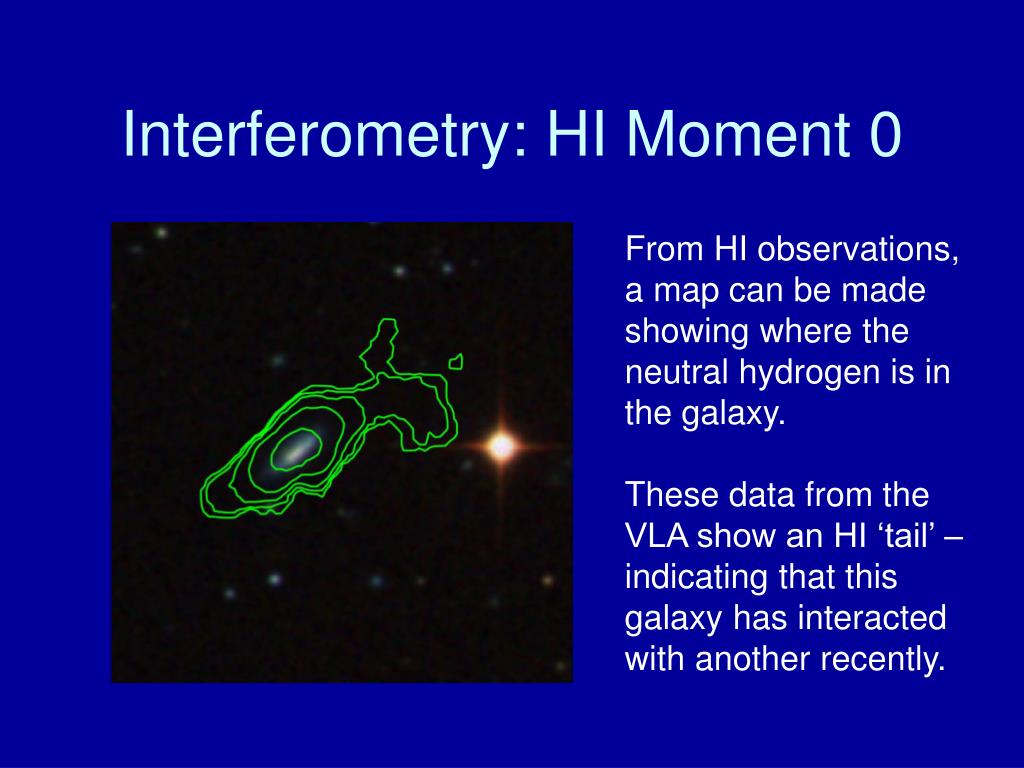 Interferometry: HI Moment 0

From HI observations, a map can be made showing where the neutral hydrogen is in the galaxy.

These data from the VLA show an HI ‘tail’ – indicating that this galaxy has interacted with another recently.